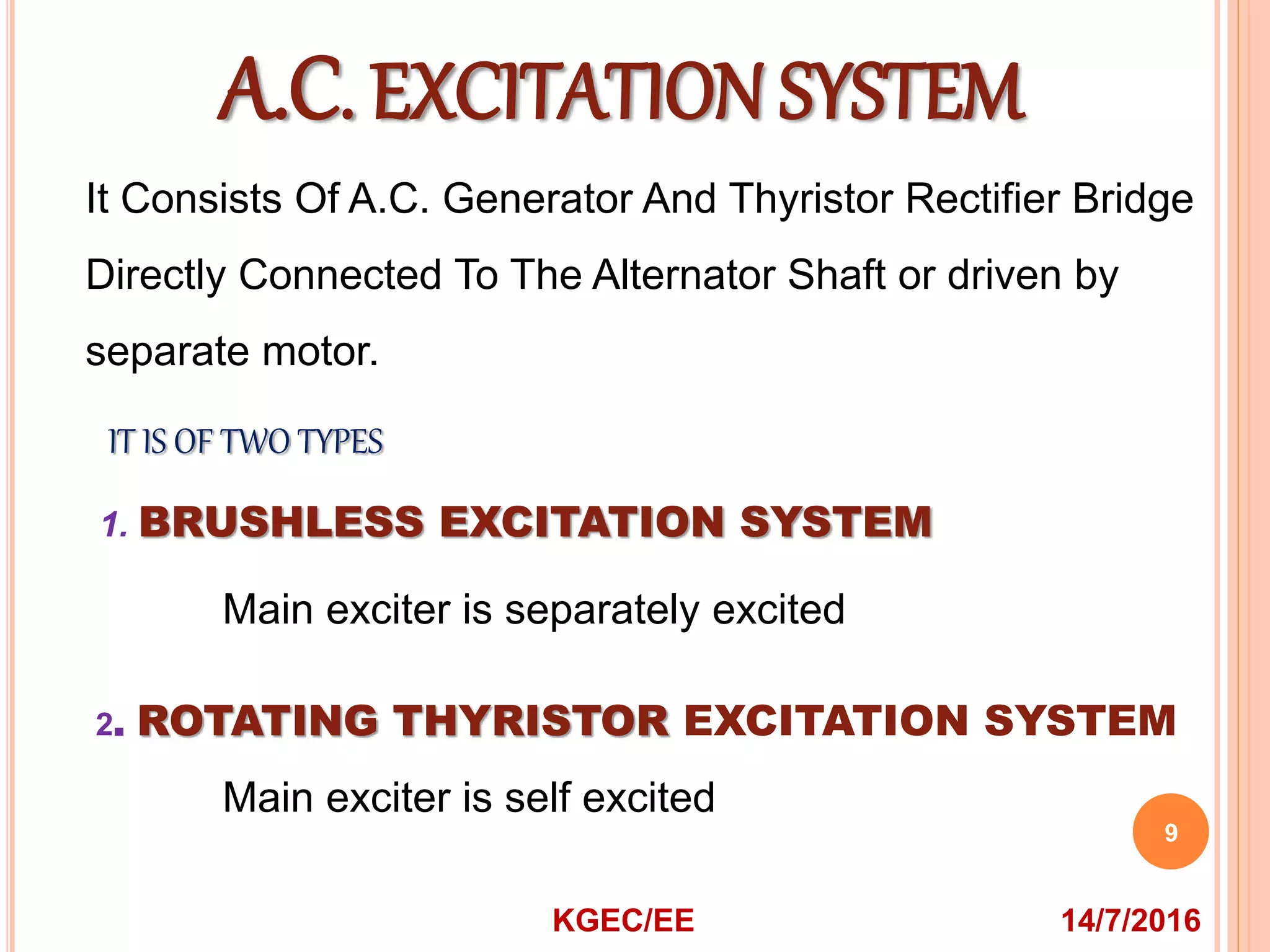 A.C. EXCITATION SYSTEM

It Consists Of A.C. Generator And Thyristor Rectifier Bridge Directly Connected To The Alternator Shaft or driven by separate motor.

IT IS OF TWO TYPES

1. BRUSHLESS EXCITATION SYSTEM

Main exciter is separately excited

2. ROTATING THYRISTOR EXCITATION SYSTEM

Main exciter is self excited

9

KGEC/EE

14/7/2016